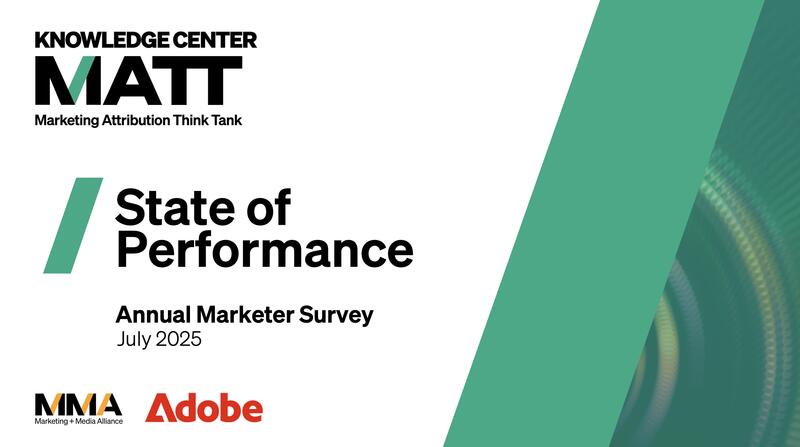 KNOWLEDGE CENTER
MATT
Marketing Attribution Think Tank

State of Performance

Annual Marketer Survey
July 2025

MMA
Marketing + Media Alliance

Adobe